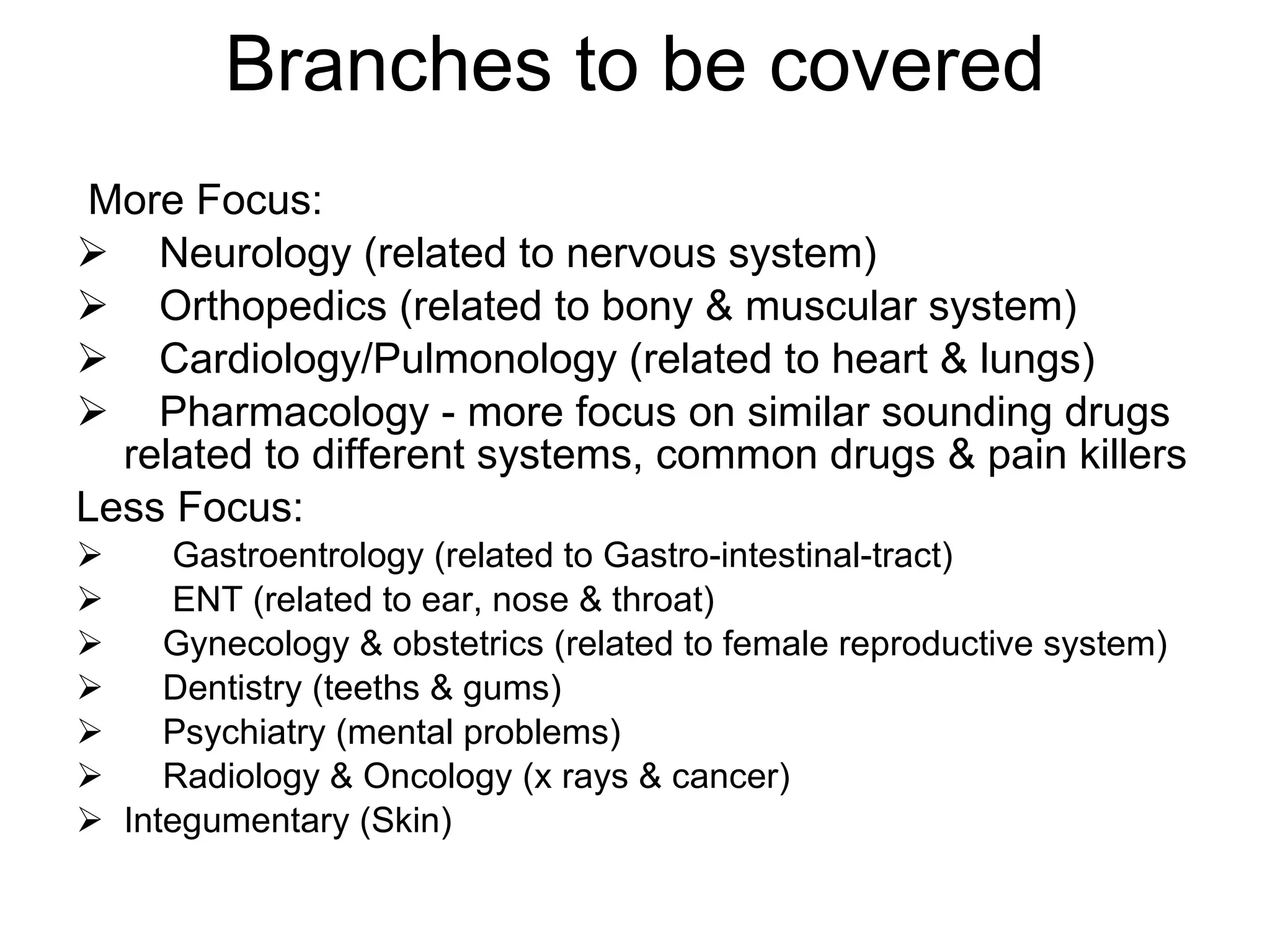 Branches to be covered

More Focus:

➢ Neurology (related to nervous system)
➢ Orthopedics (related to bony & muscular system)
➢ Cardiology/Pulmonology (related to heart & lungs)
➢ Pharmacology - more focus on similar sounding drugs related to different systems, common drugs & pain killers

Less Focus:

➢ Gastroentrology (related to Gastro-intestinal-tract)
➢ ENT (related to ear, nose & throat)
➢ Gynecology & obstetrics (related to female reproductive system)
➢ Dentistry (teeths & gums)
➢ Psychiatry (mental problems)
➢ Radiology & Oncology (x rays & cancer)
➢ Integumentary (Skin)